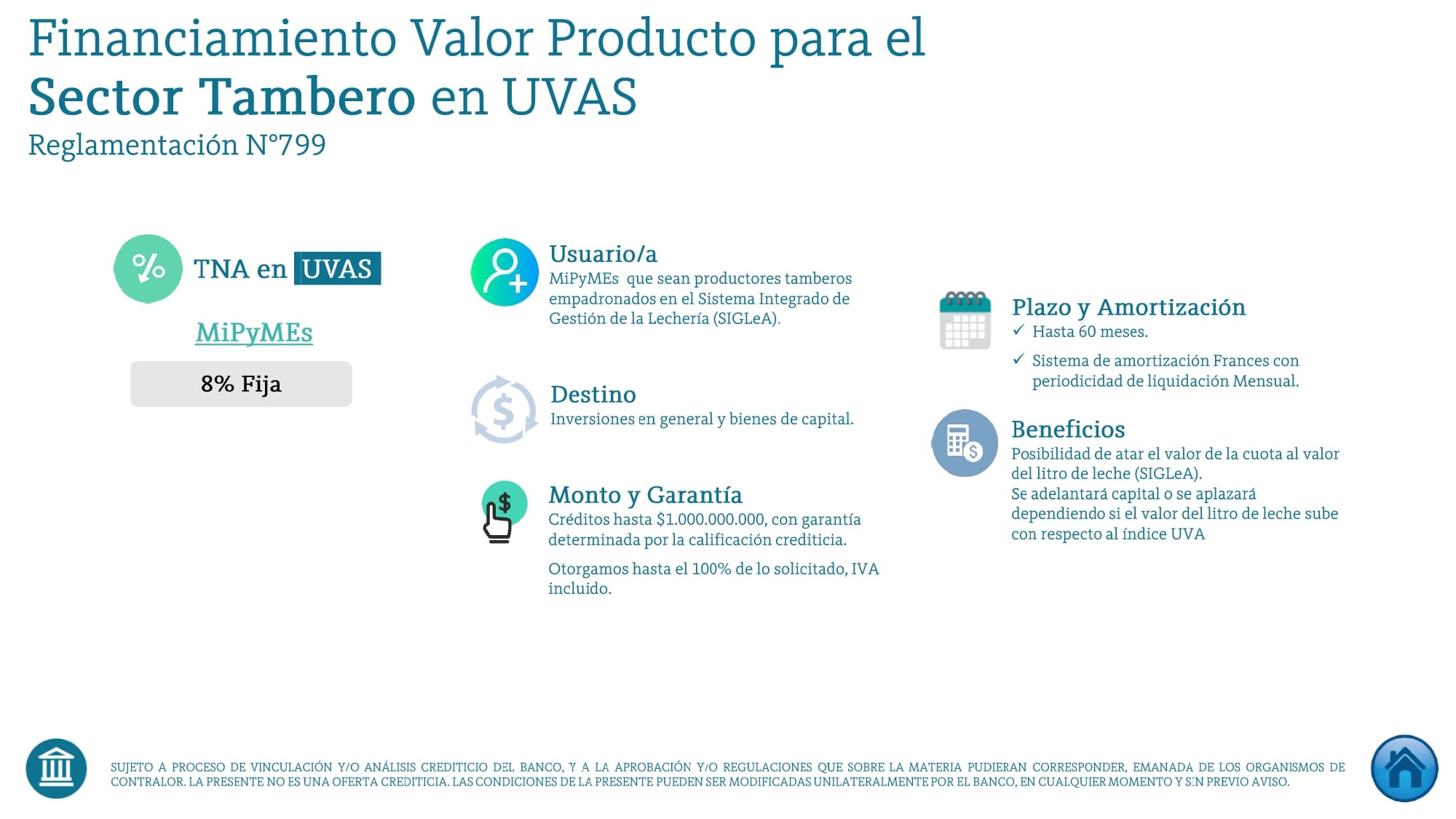 Financiamiento Valor Producto para el Sector Tambero en UVAS
Reglamentación N°799

TNA en UVAS

MiPyMEs

8% Fija

Usuario/a
MiPyMEs que sean productores tamberos empadronados en el Sistema Integrado de Gestión de la Lechería (SIGLeA).

Destino
Inversiones en general y bienes de capital.

Monto y Garantía
Créditos hasta $1.000.000.000, con garantía determinada por la calificación crediticia.

Otorgamos hasta el 100% de lo solicitado, IVA incluido.

Plazo y Amortización
✓ Hasta 60 meses.
✓ Sistema de amortización Frances con periodicidad de liquidación Mensual.

Beneficios
Posibilidad de atar el valor de la cuota al valor del litro de leche (SIGLeA).
Se adelantará capital o se aplazará dependiendo si el valor del litro de leche sube con respecto al índice UVA

SUJETO A PROCESO DE VINCULACIÓN Y/O ANÁLISIS CREDITICIO DEL BANCO, Y A LA APROBACIÓN Y/O REGULACIONES QUE SOBRE LA MATERIA PUDIERAN CORRESPONDER, EMANADA DE LOS ORGANISMOS DE CONTRALOR. LA PRESENTE NO ES UNA OFERTA CREDITICIA. LAS CONDICIONES DE LA PRESENTE PUEDEN SER MODIFICADAS UNILATERALMENTE POR EL BANCO, EN CUALQUIER MOMENTO Y SIN PREVIO AVISO.